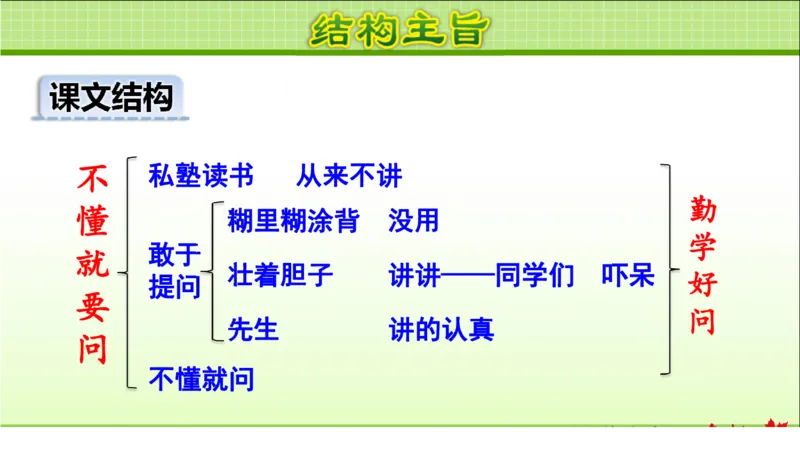 结构主旨

课文结构

不懂就要问

私塾读书　从来不讲

敢于提问
糊里糊涂背　没用
壮着胆子　讲讲——同学们　吓呆
先生　讲的认真

不懂就问

勤学好问